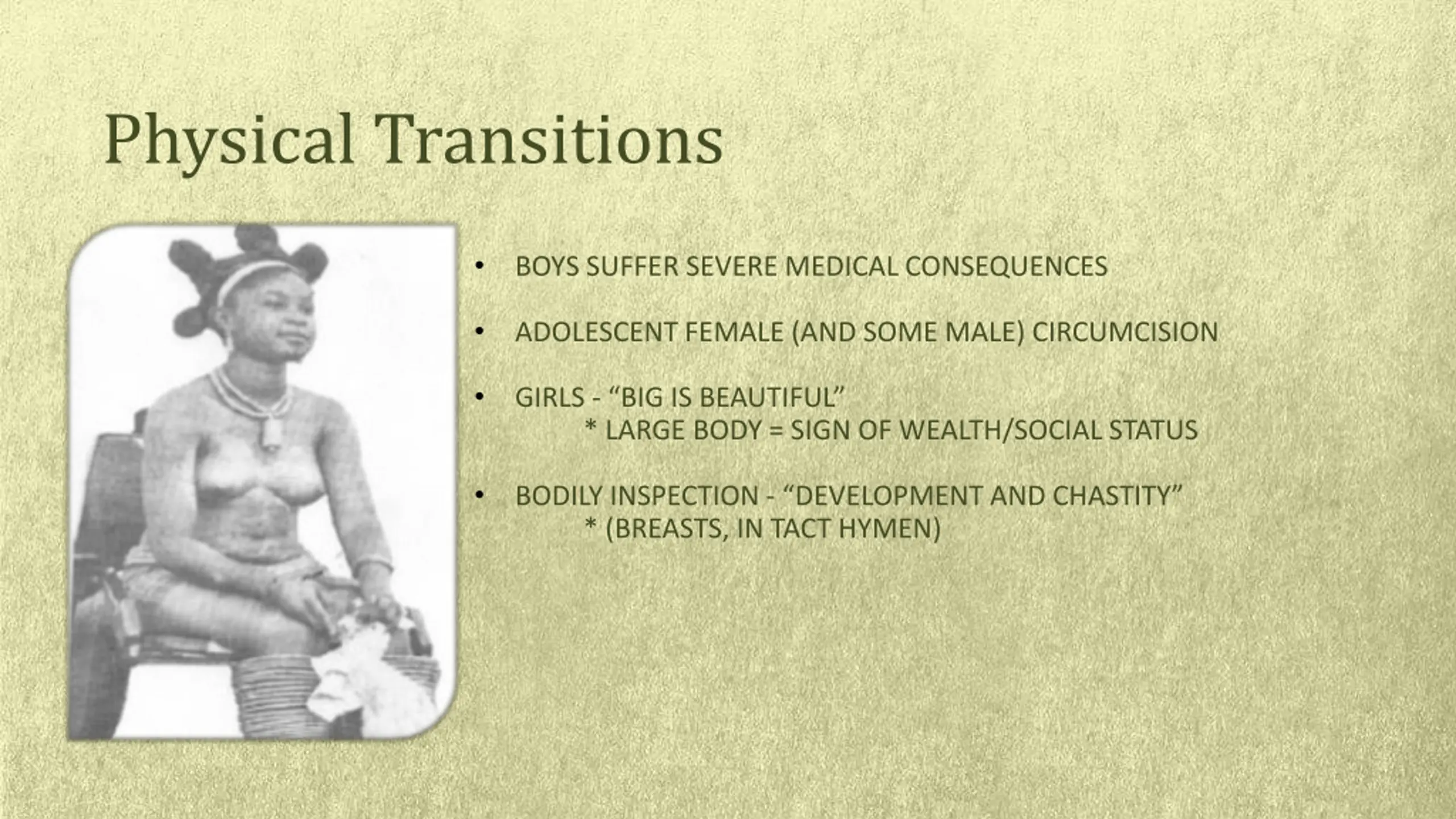 Physical Transitions

• BOYS SUFFER SEVERE MEDICAL CONSEQUENCES

• ADOLESCENT FEMALE (AND SOME MALE) CIRCUMCISION

• GIRLS - “BIG IS BEAUTIFUL”
* LARGE BODY = SIGN OF WEALTH/SOCIAL STATUS

• BODILY INSPECTION - “DEVELOPMENT AND CHASTITY”
* (BREASTS, IN TACT HYMEN)